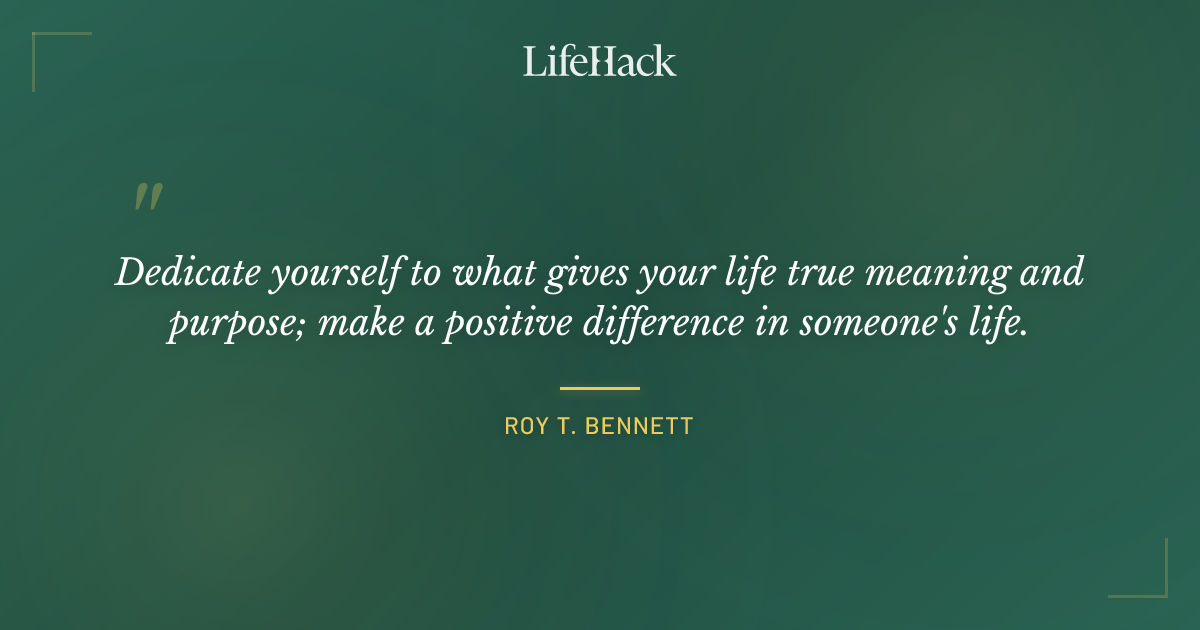 LifeHack

"

Dedicate yourself to what gives your life true meaning and purpose; make a positive difference in someone's life.

ROY T. BENNETT